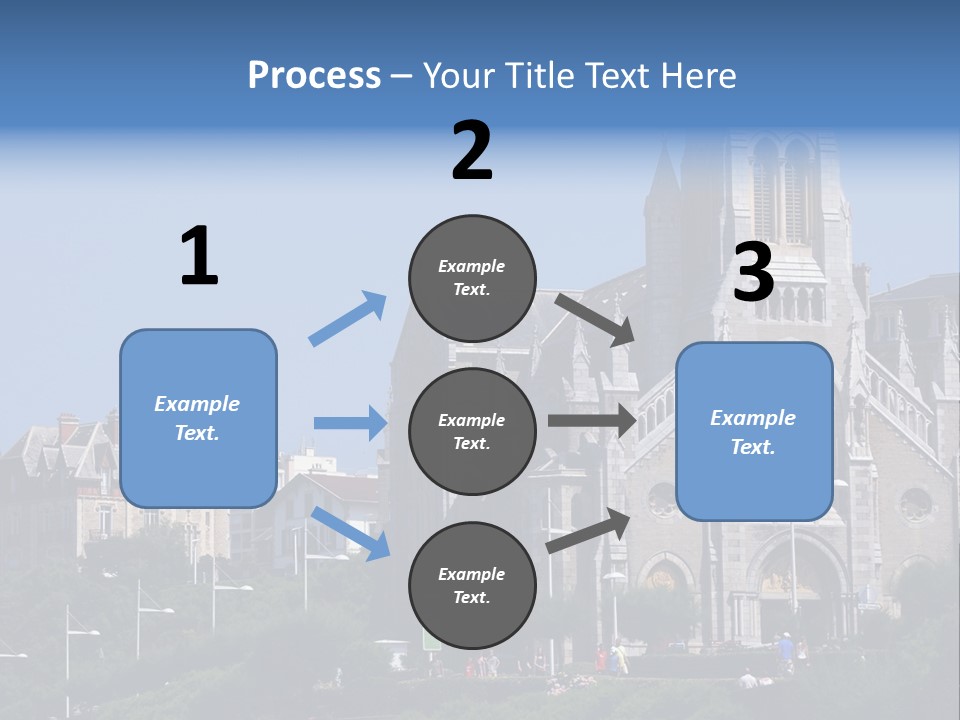 Process – Your Title Text Here

1

Example Text.

2

Example Text.

Example Text.

Example Text.

3

Example Text.